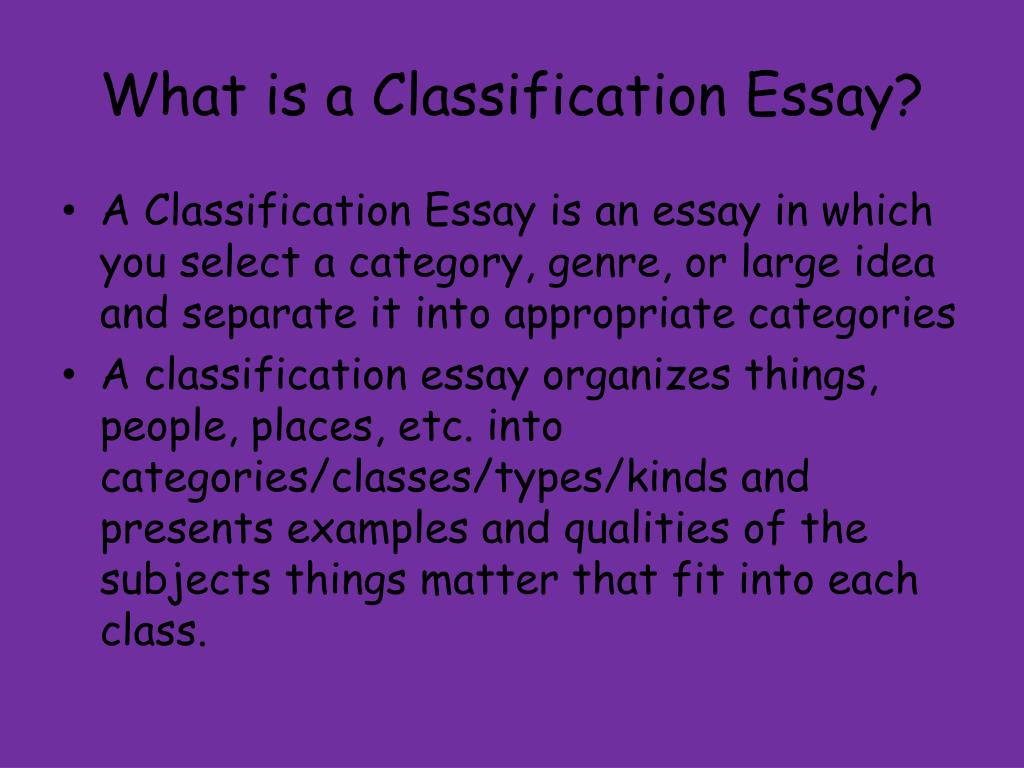 What is a Classification Essay?

• A Classification Essay is an essay in which you select a category, genre, or large idea and separate it into appropriate categories
• A classification essay organizes things, people, places, etc. into categories/classes/types/kinds and presents examples and qualities of the subjects things matter that fit into each class.